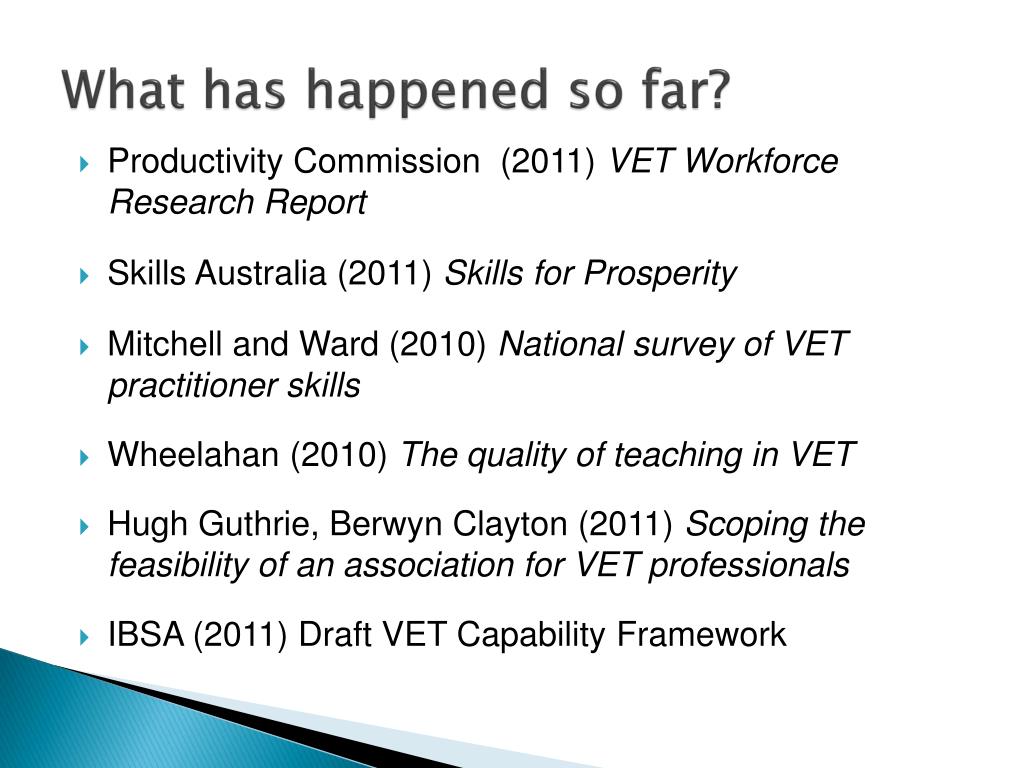 What has happened so far?

Productivity Commission (2011) VET Workforce Research Report

Skills Australia (2011) Skills for Prosperity

Mitchell and Ward (2010) National survey of VET practitioner skills

Wheelahan (2010) The quality of teaching in VET

Hugh Guthrie, Berwyn Clayton (2011) Scoping the feasibility of an association for VET professionals

IBSA (2011) Draft VET Capability Framework